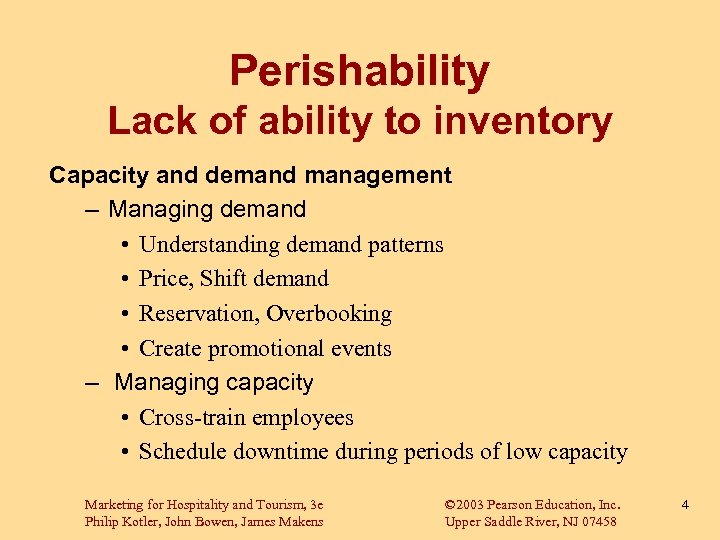 Perishability
Lack of ability to inventory

Capacity and demand management
– Managing demand
• Understanding demand patterns
• Price, Shift demand
• Reservation, Overbooking
• Create promotional events
– Managing capacity
• Cross-train employees
• Schedule downtime during periods of low capacity

Marketing for Hospitality and Tourism, 3e
Philip Kotler, John Bowen, James Makens

©2003 Pearson Education, Inc.
Upper Saddle River, NJ 07458

4